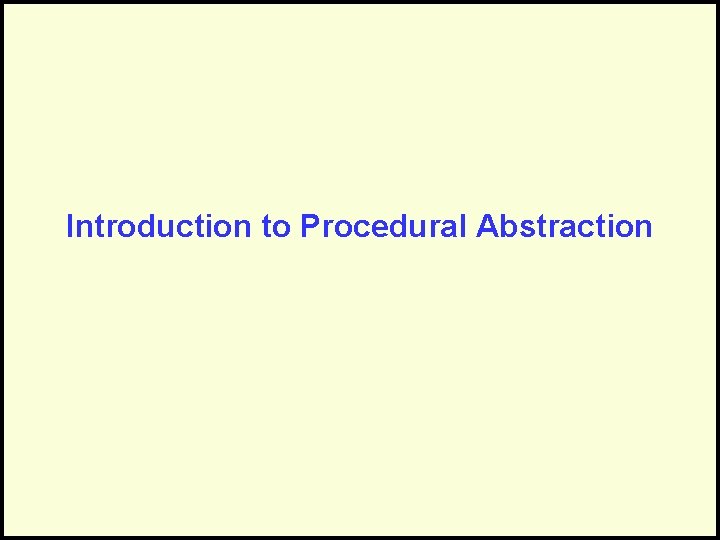 Introduction to Procedural Abstraction